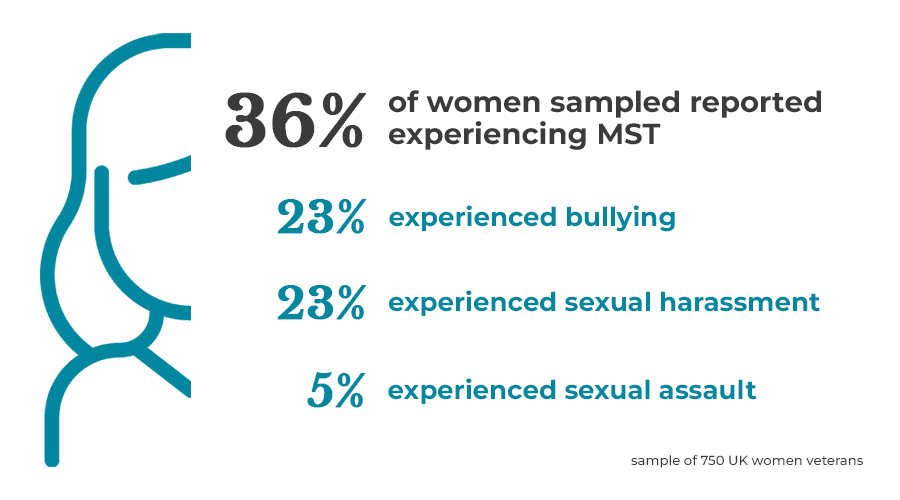 36% of women sampled reported experiencing MST

23% experienced bullying

23% experienced sexual harassment

5% experienced sexual assault

sample of 750 UK women veterans